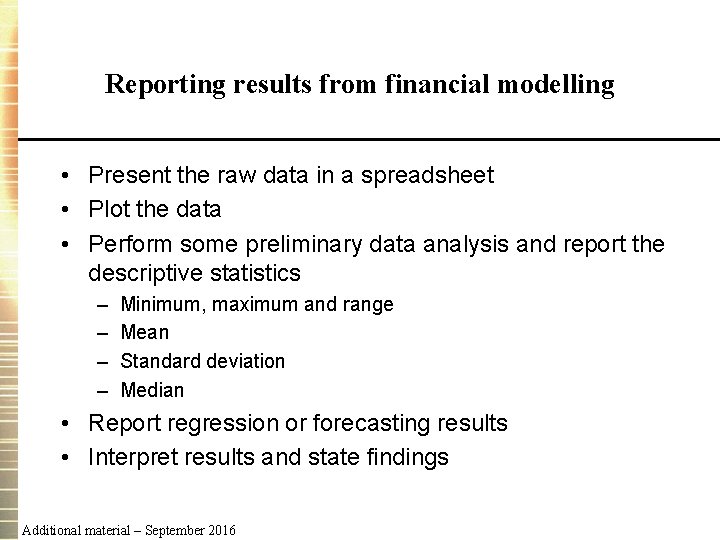 Reporting results from financial modelling

• Present the raw data in a spreadsheet
• Plot the data
• Perform some preliminary data analysis and report the descriptive statistics
– Minimum, maximum and range
– Mean
– Standard deviation
– Median
• Report regression or forecasting results
• Interpret results and state findings

Additional material – September 2016